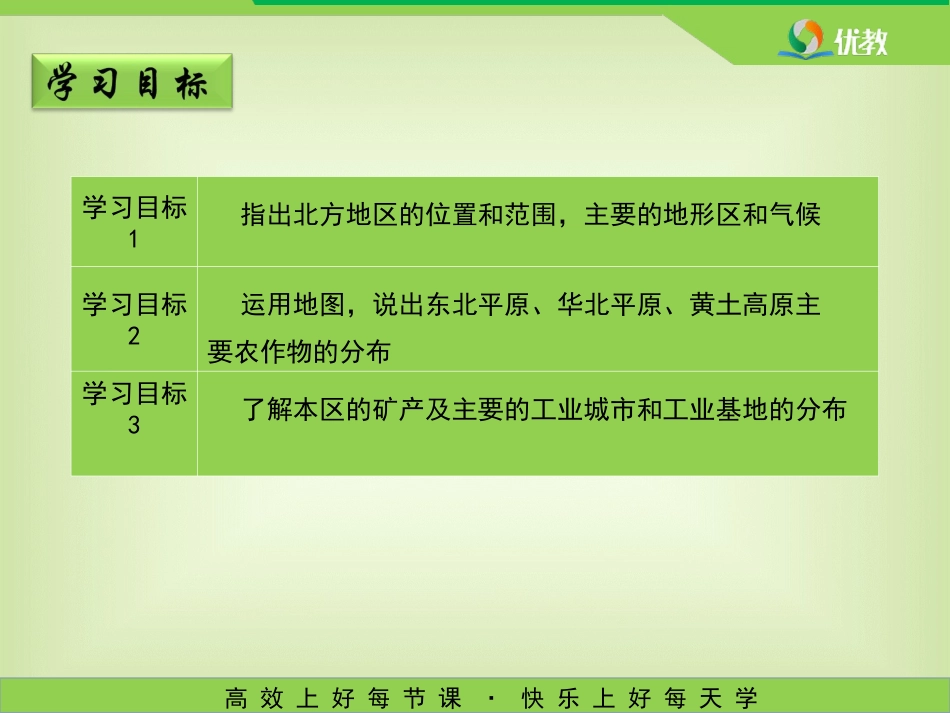 优教

学习目标

| 学习目标1 | 指出北方地区的位置和范围，主要的地形区和气候 |
|---|---|
| 学习目标2 | 运用地图，说出东北平原、华北平原、黄土高原主要农作物的分布 |
| 学习目标3 | 了解本区的矿产及主要的工业城市和工业基地的分布 |

高效上好每节课 · 快乐上好每天学